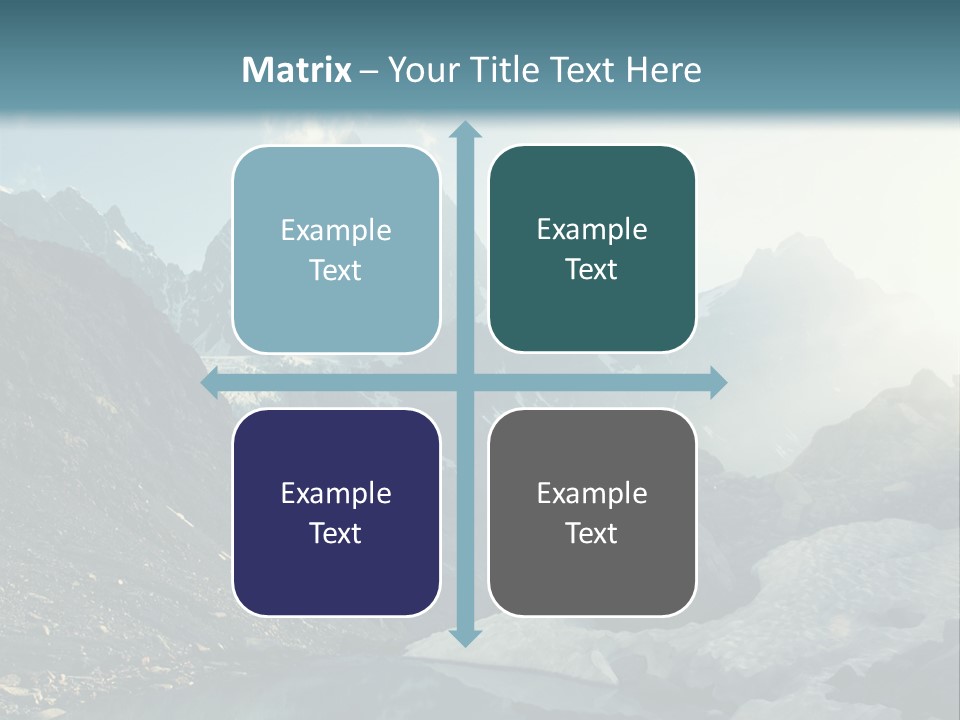 Matrix – Your Title Text Here

Example Text

Example Text

Example Text

Example Text